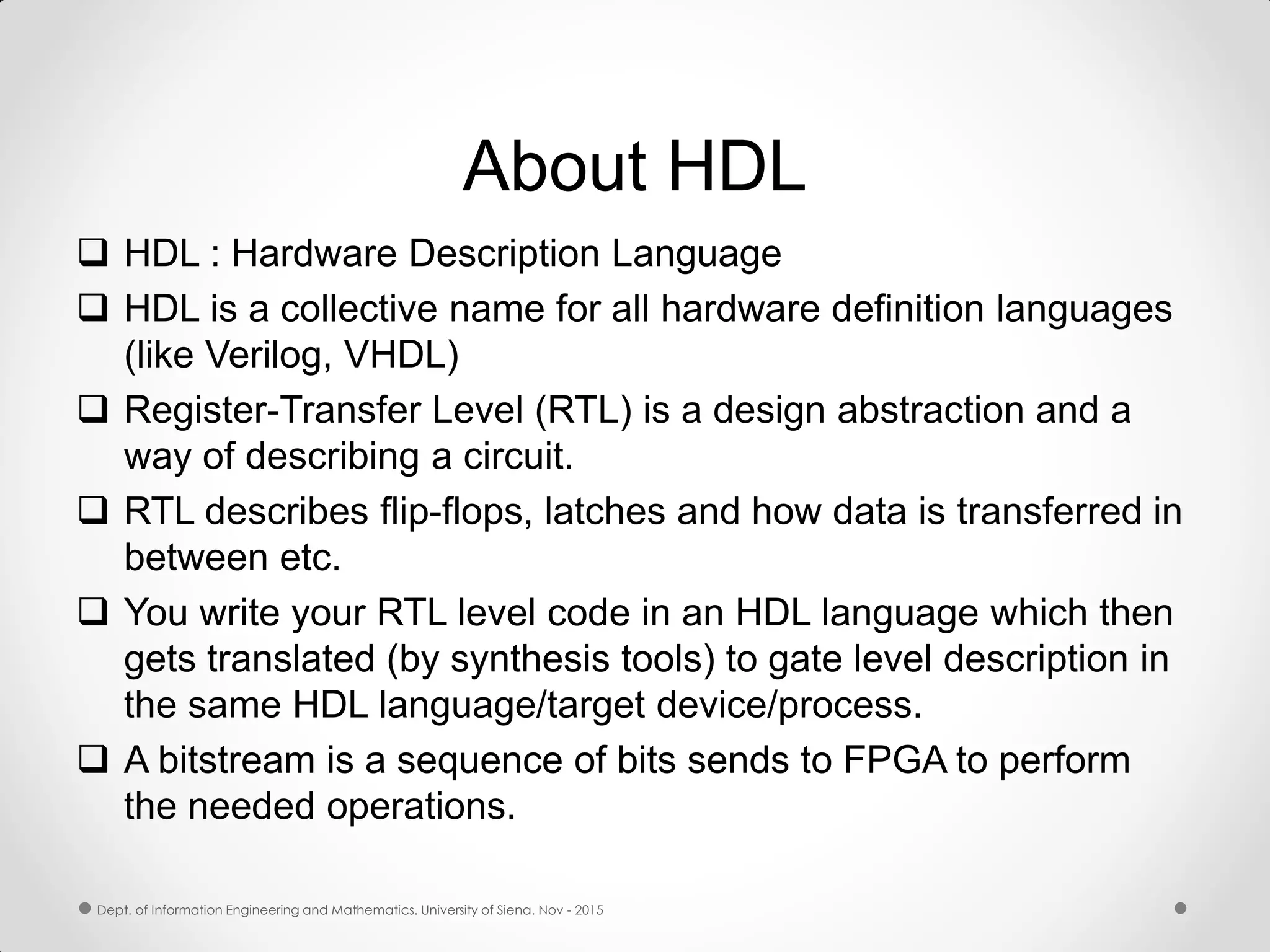 About HDL

❑ HDL : Hardware Description Language

❑ HDL is a collective name for all hardware definition languages (like Verilog, VHDL)

❑ Register-Transfer Level (RTL) is a design abstraction and a way of describing a circuit.

❑ RTL describes flip-flops, latches and how data is transferred in between etc.

❑ You write your RTL level code in an HDL language which then gets translated (by synthesis tools) to gate level description in the same HDL language/target device/process.

❑ A bitstream is a sequence of bits sends to FPGA to perform the needed operations.

Dept. of Information Engineering and Mathematics. University of Siena. Nov - 2015